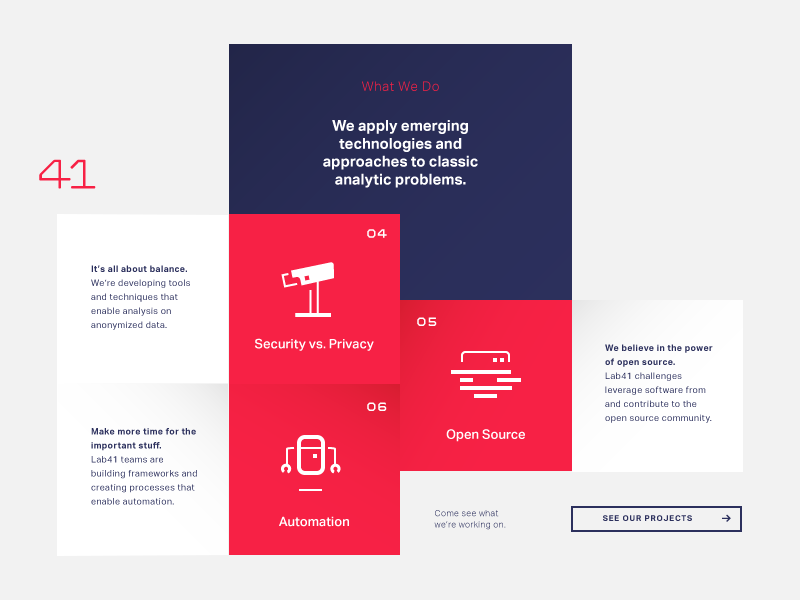 41

What We Do

We apply emerging technologies and approaches to classic analytic problems.

It's all about balance.
We're developing tools and techniques that enable analysis on anonymized data.

04

Security vs. Privacy

05

Open Source

We believe in the power of open source.
Lab41 challenges leverage software from and contribute to the open source community.

Make more time for the important stuff.
Lab41 teams are building frameworks and creating processes that enable automation.

06

Automation

Come see what we're working on.

SEE OUR PROJECTS